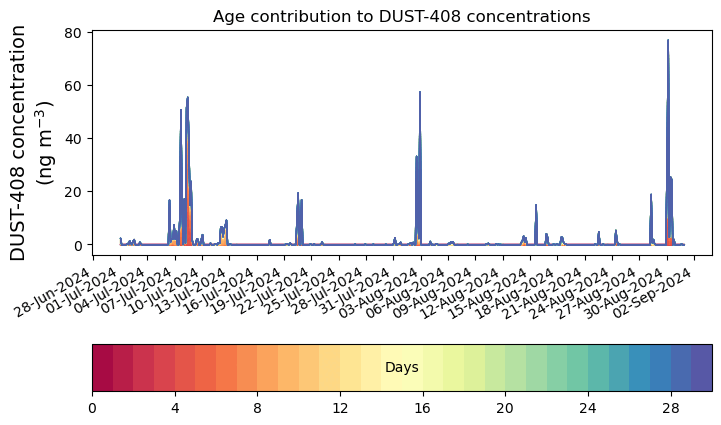 Age contribution to DUST-408 concentrations

DUST-408 concentration (ng m$^{-3}$)

80
60
40
20
0

28-Jun-2024
01-Jul-2024
04-Jul-2024
07-Jul-2024
10-Jul-2024
13-Jul-2024
16-Jul-2024
19-Jul-2024
22-Jul-2024
25-Jul-2024
28-Jul-2024
31-Jul-2024
03-Aug-2024
06-Aug-2024
09-Aug-2024
12-Aug-2024
15-Aug-2024
18-Aug-2024
21-Aug-2024
24-Aug-2024
27-Aug-2024
30-Aug-2024
02-Sep-2024

Days

0
4
8
12
16
20
24
28